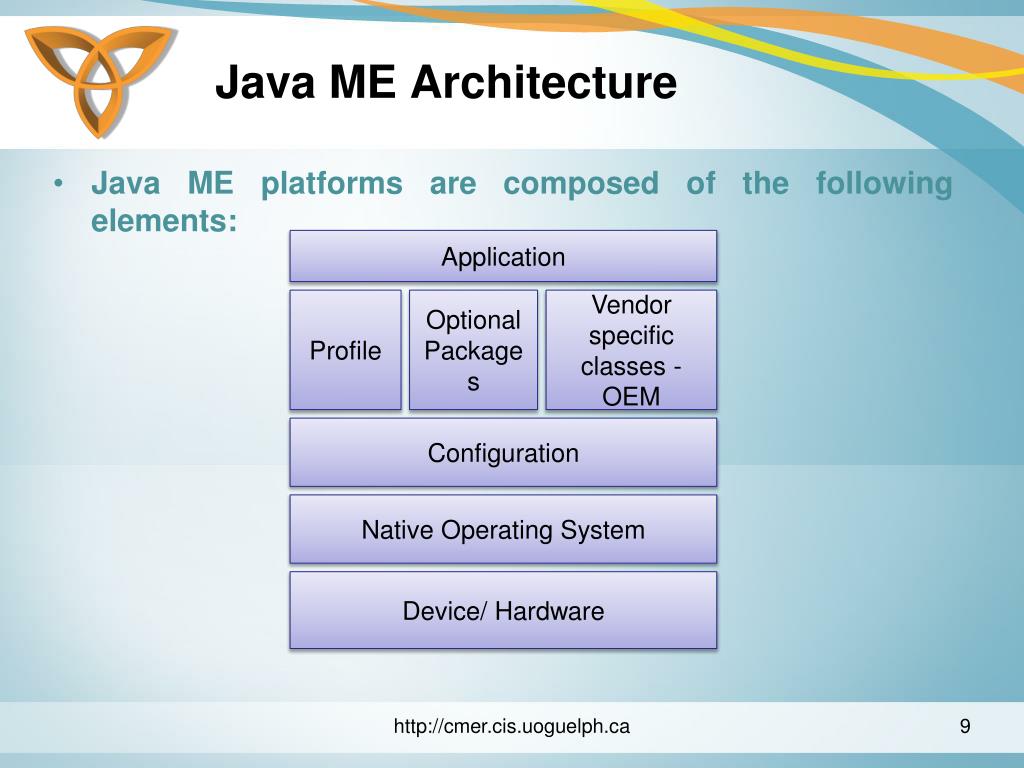 Java ME Architecture

• Java ME platforms are composed of the following elements:

Application

Profile

Optional Packages

Vendor specific classes - OEM

Configuration

Native Operating System

Device/ Hardware

http://cmer.cis.uoguelph.ca

9